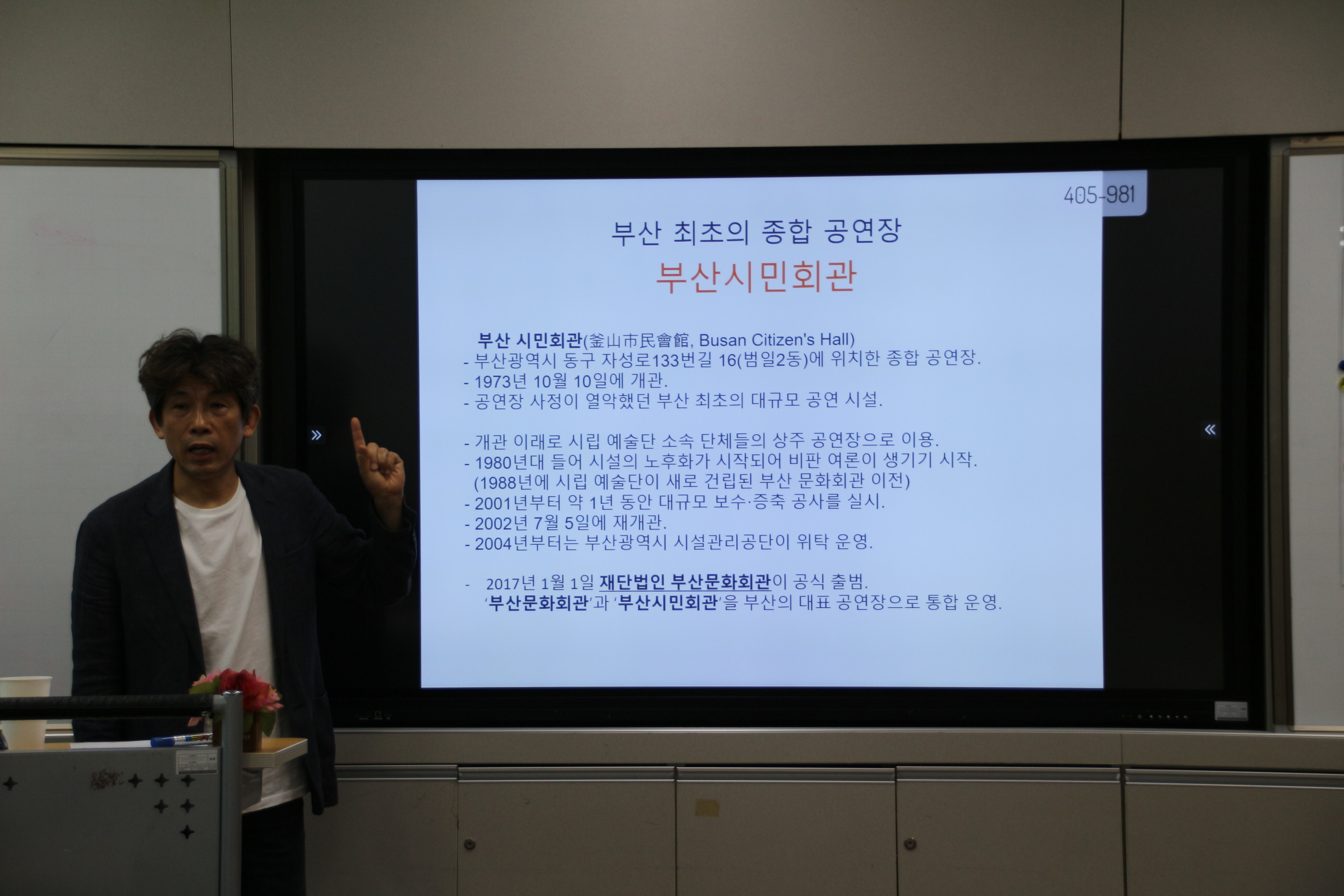 405-981

부산 최초의 종합 공연장
부산시민회관

부산 시민회관(釜山市民會館, Busan Citizen's Hall)
- 부산광역시 동구 자성로133번길 16(범일2동)에 위치한 종합 공연장.
- 1973년 10월 10일에 개관.
- 공연장 사정이 열악했던 부산 최초의 대규모 공연 시설.

- 개관 이래로 시립 예술단 소속 단체들의 상주 공연장으로 이용.
- 1980년대 들어 시설의 노후화가 시작되어 비판 여론이 생기기 시작.
(1988년에 시립 예술단이 새로 건립된 부산 문화회관 이전)
- 2001년부터 약 1년 동안 대규모 보수·증축 공사를 실시.
- 2002년 7월 5일에 재개관.
- 2004년부터는 부산광역시 시설관리공단이 위탁 운영.

- 2017년 1월 1일 재단법인 부산문화회관이 공식 출범.
'부산문화회관'과 '부산시민회관'을 부산의 대표 공연장으로 통합 운영.

»

«